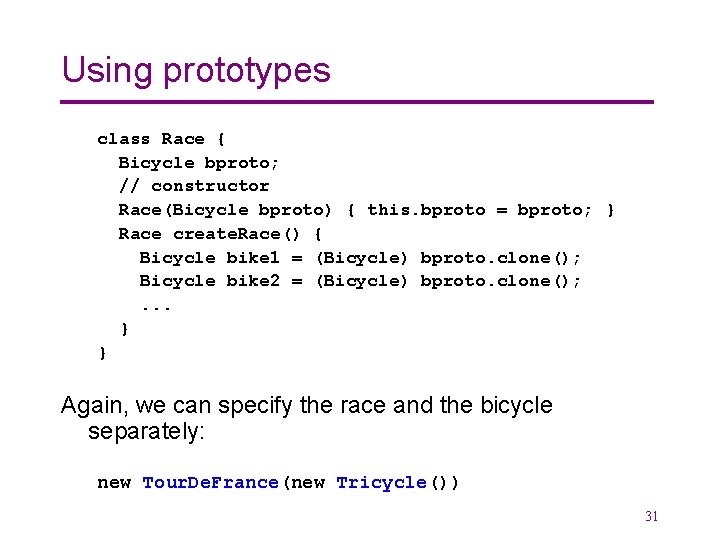 Using prototypes

class Race {
  Bicycle bproto;
  // constructor
  Race(Bicycle bproto) { this.bproto = bproto; }
  Race createRace() {
    Bicycle bike1 = (Bicycle) bproto.clone();
    Bicycle bike2 = (Bicycle) bproto.clone();
    ...
  }
}

Again, we can specify the race and the bicycle separately:

new TourDeFrance(new Tricycle())

31